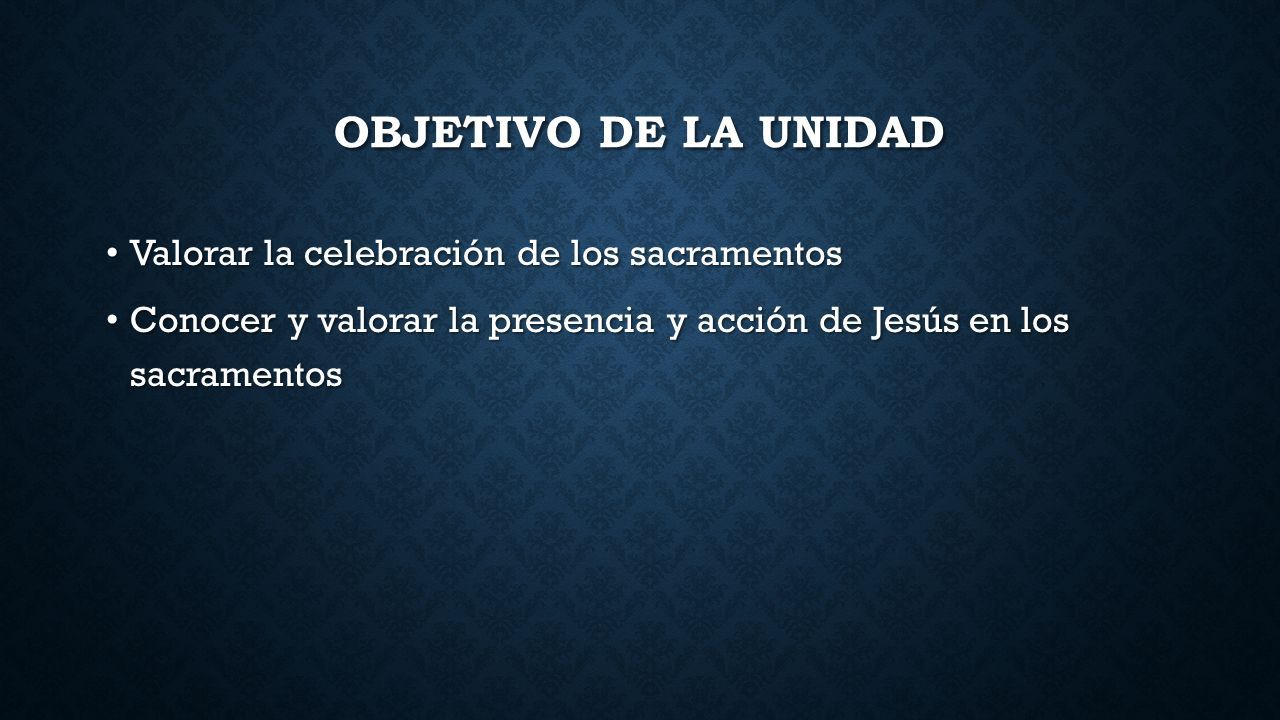 OBJETIVO DE LA UNIDAD

• Valorar la celebración de los sacramentos
• Conocer y valorar la presencia y acción de Jesús en los sacramentos